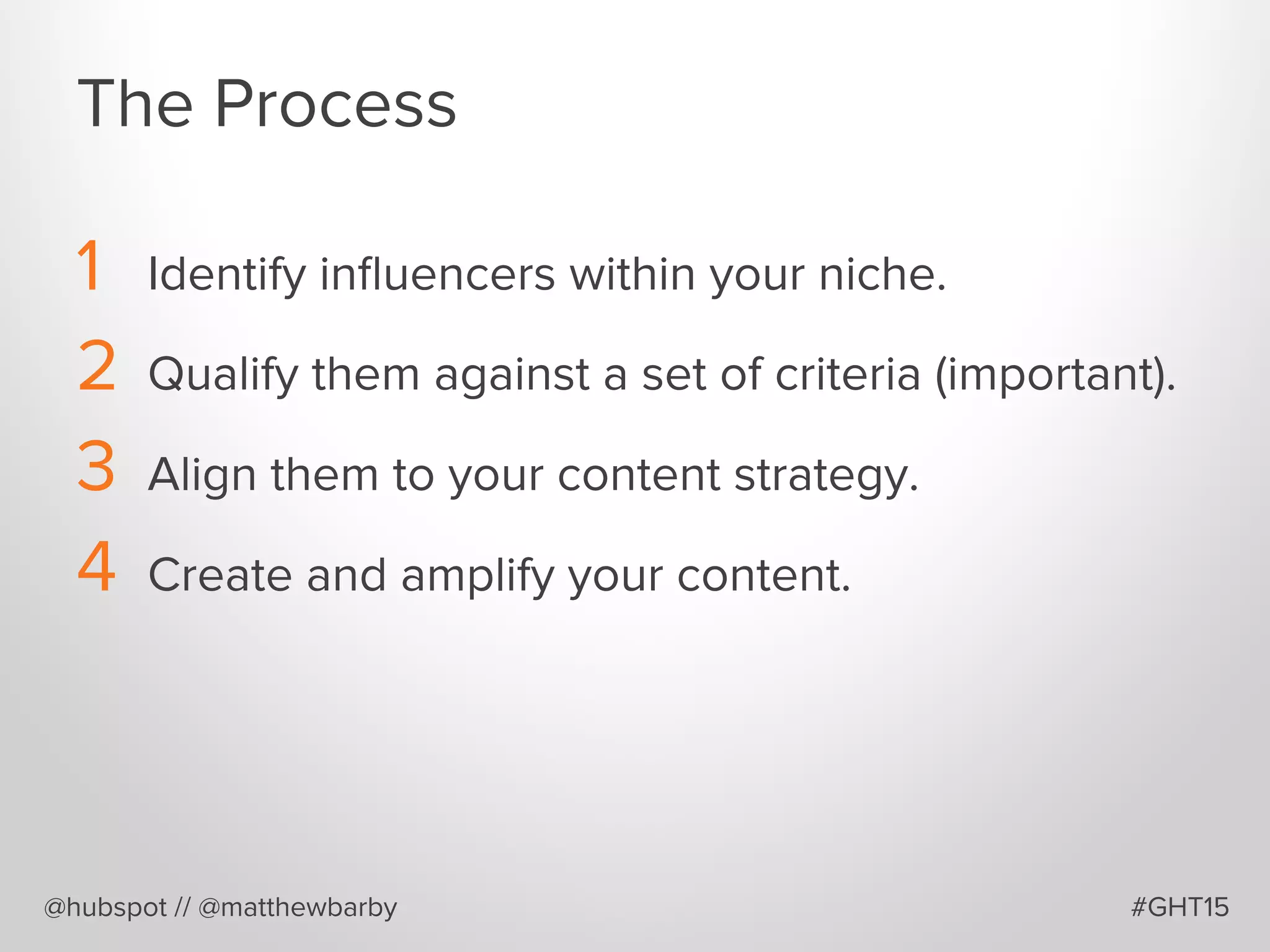 The Process

1 Identify influencers within your niche.

2 Qualify them against a set of criteria (important).

3 Align them to your content strategy.

4 Create and amplify your content.

@hubspot // @matthewbarby

#GHT15